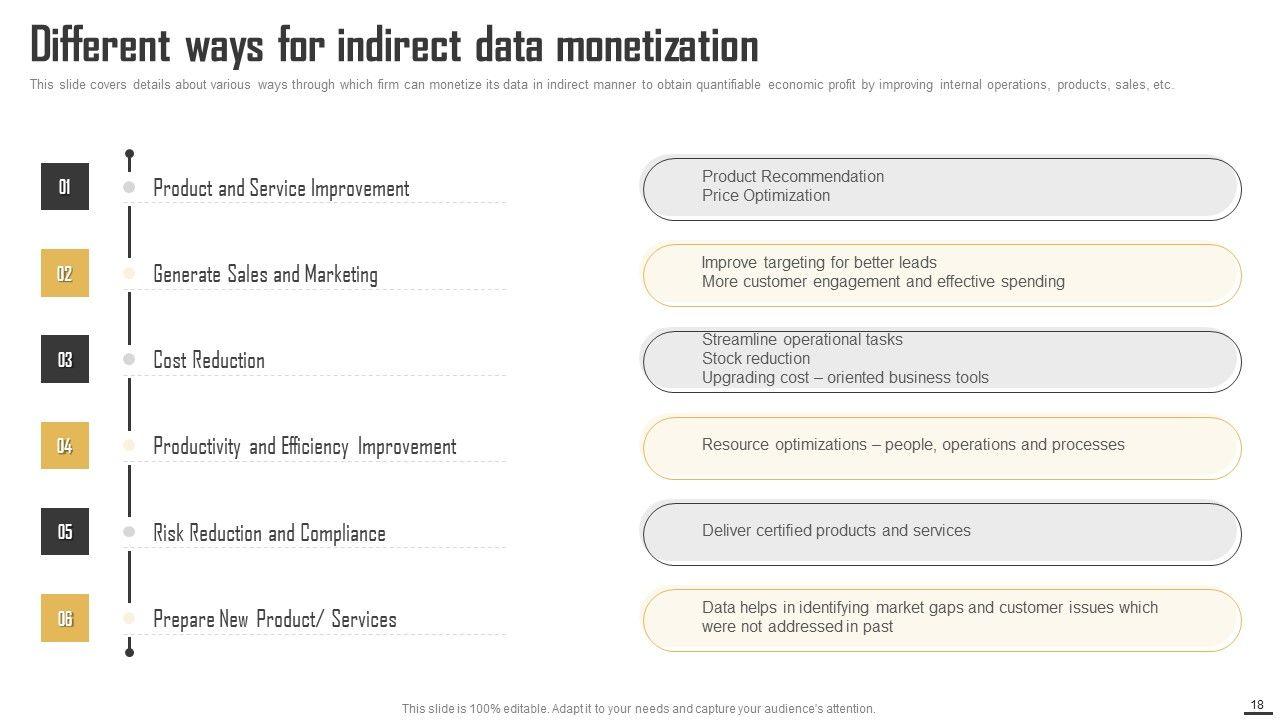 Different ways for indirect data monetization

This slide covers details about various ways through which firm can monetize its data in indirect manner to obtain quantifiable economic profit by improving internal operations, products, sales, etc.

01 Product and Service Improvement

Product Recommendation
Price Optimization

02 Generate Sales and Marketing

Improve targeting for better leads
More customer engagement and effective spending

03 Cost Reduction

Streamline operational tasks
Stock reduction
Upgrading cost – oriented business tools

04 Productivity and Efficiency Improvement

Resource optimizations – people, operations and processes

05 Risk Reduction and Compliance

Deliver certified products and services

06 Prepare New Product/ Services

Data helps in identifying market gaps and customer issues which were not addressed in past

This slide is 100% editable. Adapt it to your needs and capture your audience's attention.

18